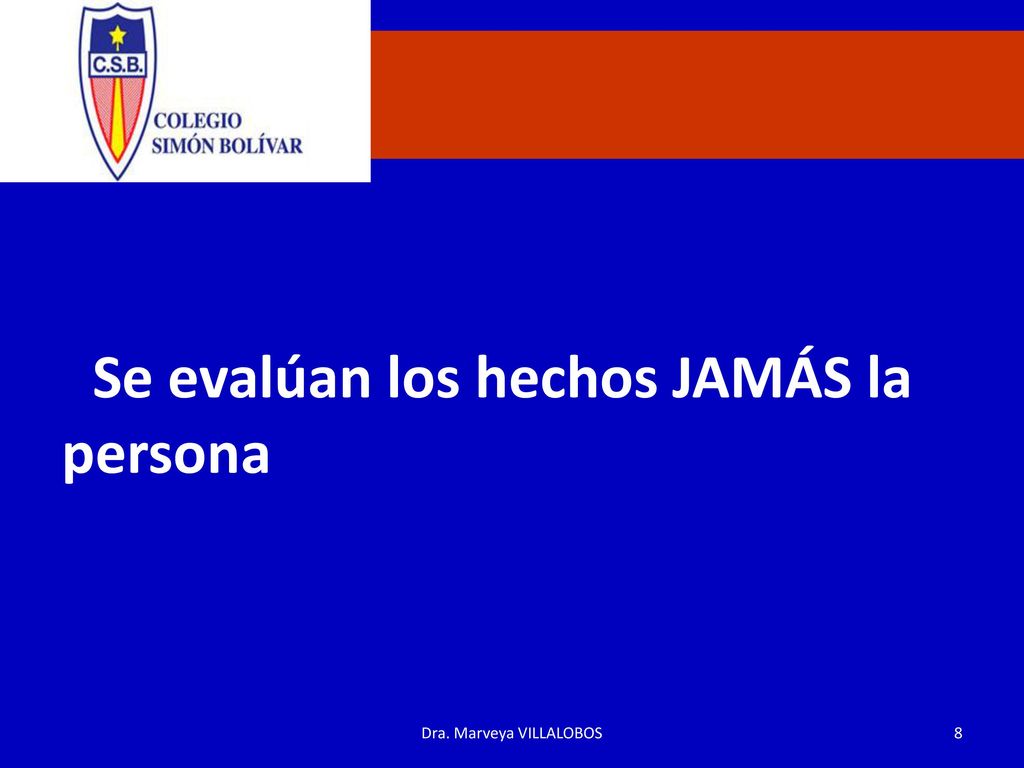 C.S.B.

COLEGIO
SIMÓN BOLÍVAR

Se evalúan los hechos JAMÁS la persona

Dra. Marveya VILLALOBOS

8